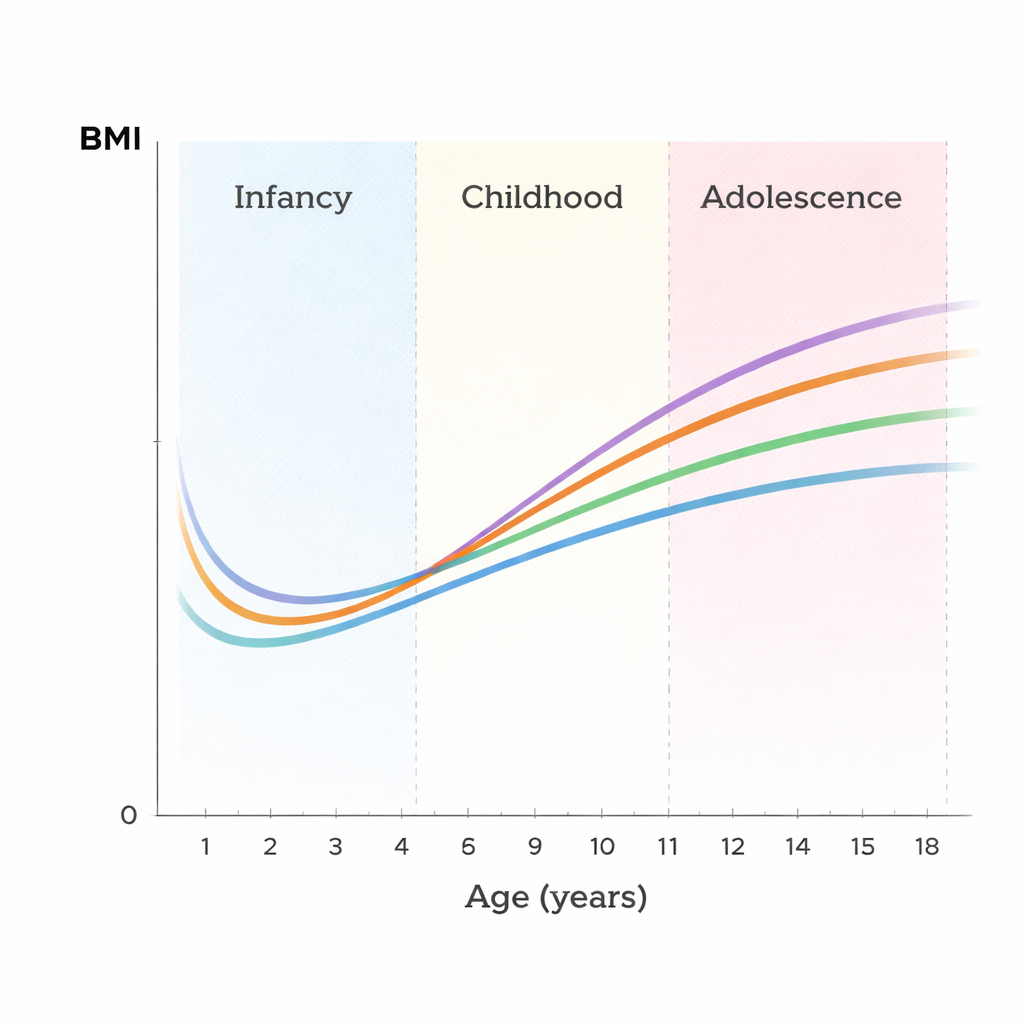 BMI

Infancy

Childhood

Adolescence

0

1 2 3 4 6 9 10 11 12 14 15 18

Age (years)